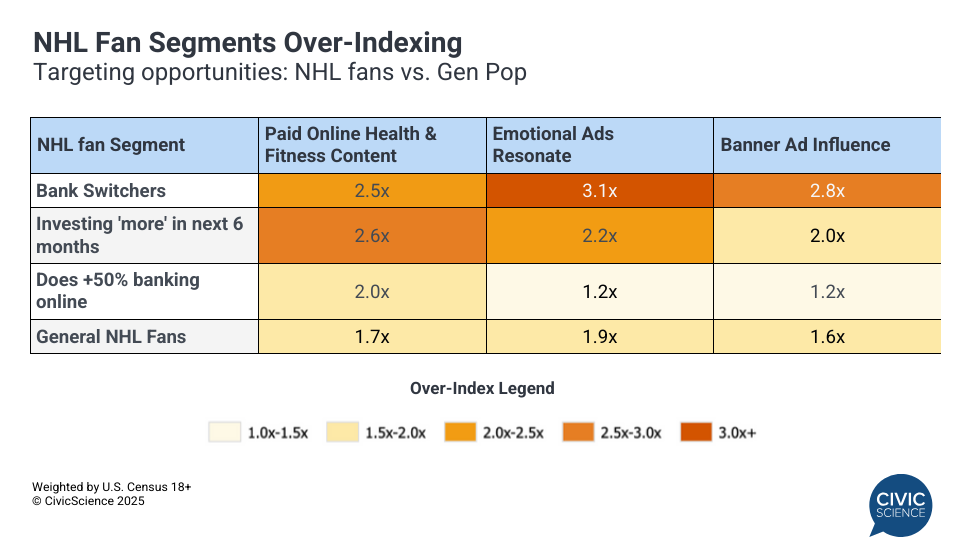 NHL Fan Segments Over-Indexing
Targeting opportunities: NHL fans vs. Gen Pop

| NHL fan Segment | Paid Online Health & Fitness Content | Emotional Ads Resonate | Banner Ad Influence |
|---|---|---|---|
| Bank Switchers | 2.5x | 3.1x | 2.8x |
| Investing 'more' in next 6 months | 2.6x | 2.2x | 2.0x |
| Does +50% banking online | 2.0x | 1.2x | 1.2x |
| General NHL Fans | 1.7x | 1.9x | 1.6x |

Over-Index Legend

1.0x-1.5x 1.5x-2.0x 2.0x-2.5x 2.5x-3.0x 3.0x+

Weighted by U.S. Census 18+
© CivicScience 2025

CIVIC SCIENCE